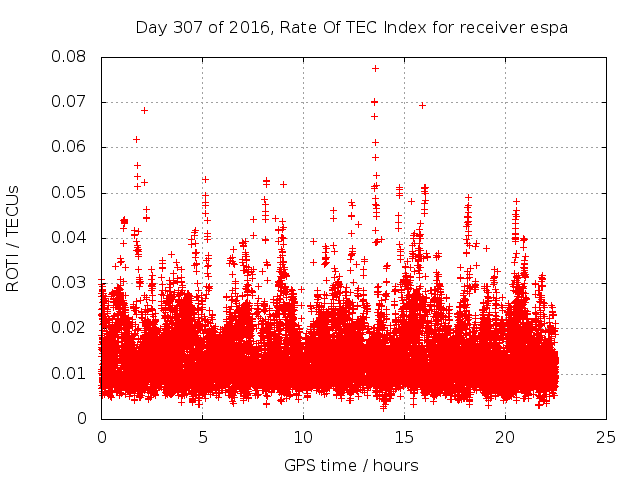 Day 307 of 2016, Rate Of TEC Index for receiver espa

ROTI / TECUs

0.08
0.07
0.06
0.05
0.04
0.03
0.02
0.01
0

0
5
10
15
20
25

GPS time / hours